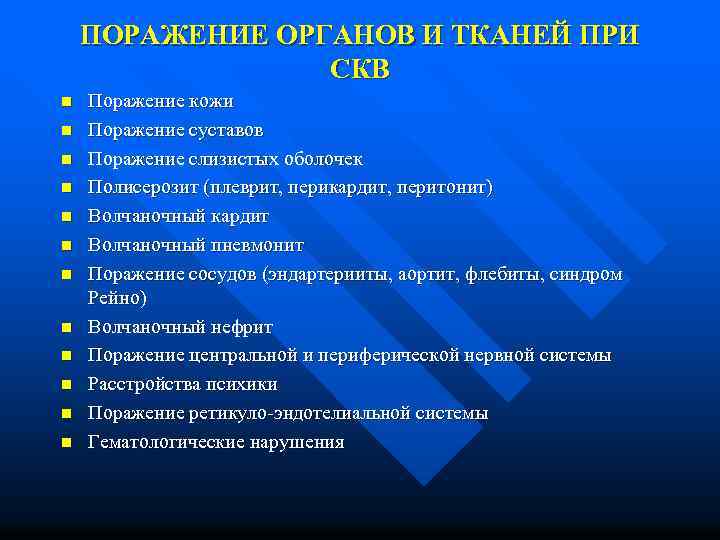 ПОРАЖЕНИЕ ОРГАНОВ И ТКАНЕЙ ПРИ СКВ

- Поражение кожи
- Поражение суставов
- Поражение слизистых оболочек
- Полисерозит (плеврит, перикардит, перитонит)
- Волчаночный кардит
- Волчаночный пневмонит
- Поражение сосудов (эндартерииты, аортит, флебиты, синдром Рейно)
- Волчаночный нефрит
- Поражение центральной и периферической нервной системы
- Расстройства психики
- Поражение ретикуло-эндотелиальной системы
- Гематологические нарушения